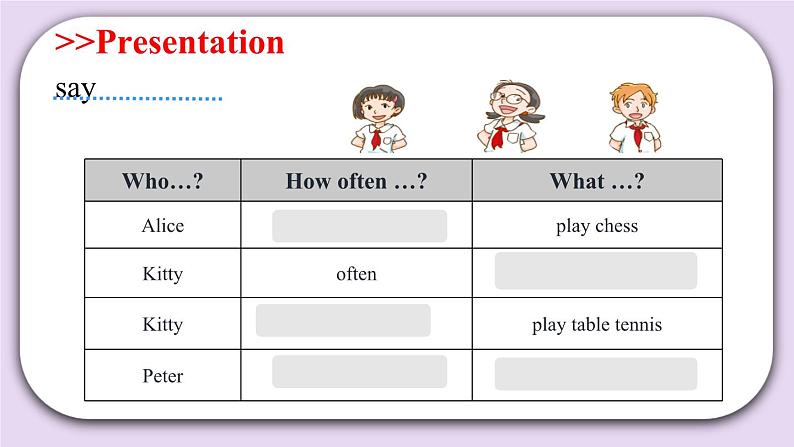 >>Presentation

say

| Who…? | How often …? | What …? |
|---|---|---|
| Alice | | play chess |
| Kitty | often | |
| Kitty | | play table tennis |
| Peter | | |